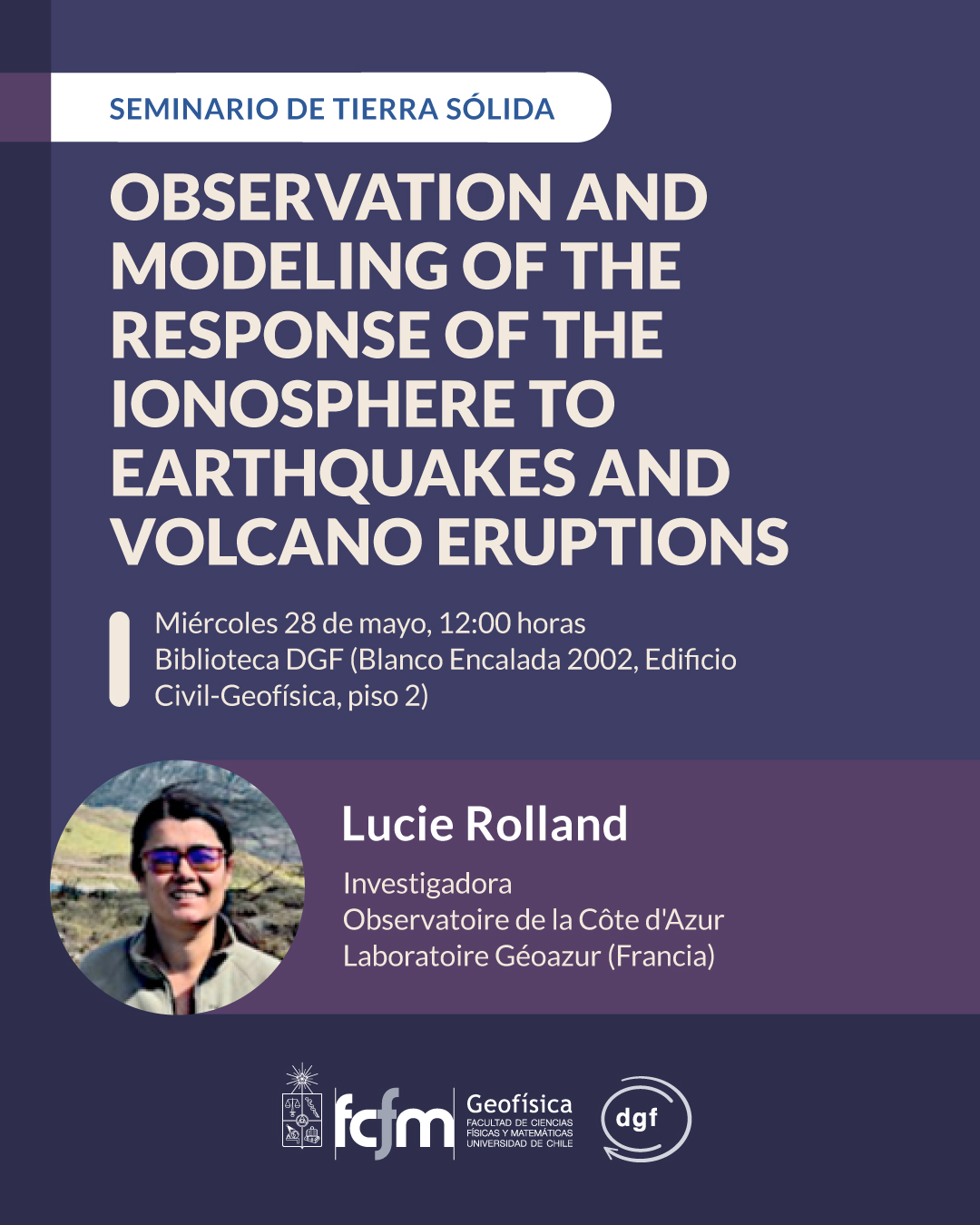 SEMINARIO DE TIERRA SÓLIDA

OBSERVATION AND MODELING OF THE RESPONSE OF THE IONOSPHERE TO EARTHQUAKES AND VOLCANO ERUPTIONS

Miércoles 28 de mayo, 12:00 horas
Biblioteca DGF (Blanco Encalada 2002, Edificio Civil-Geofísica, piso 2)

Lucie Rolland

Investigadora
Observatoire de la Côte d'Azur
Laboratoire Géoazur (Francia)

fcfm Geofísica
FACULTAD DE CIENCIAS FÍSICAS Y MATEMÁTICAS
UNIVERSIDAD DE CHILE

dgf